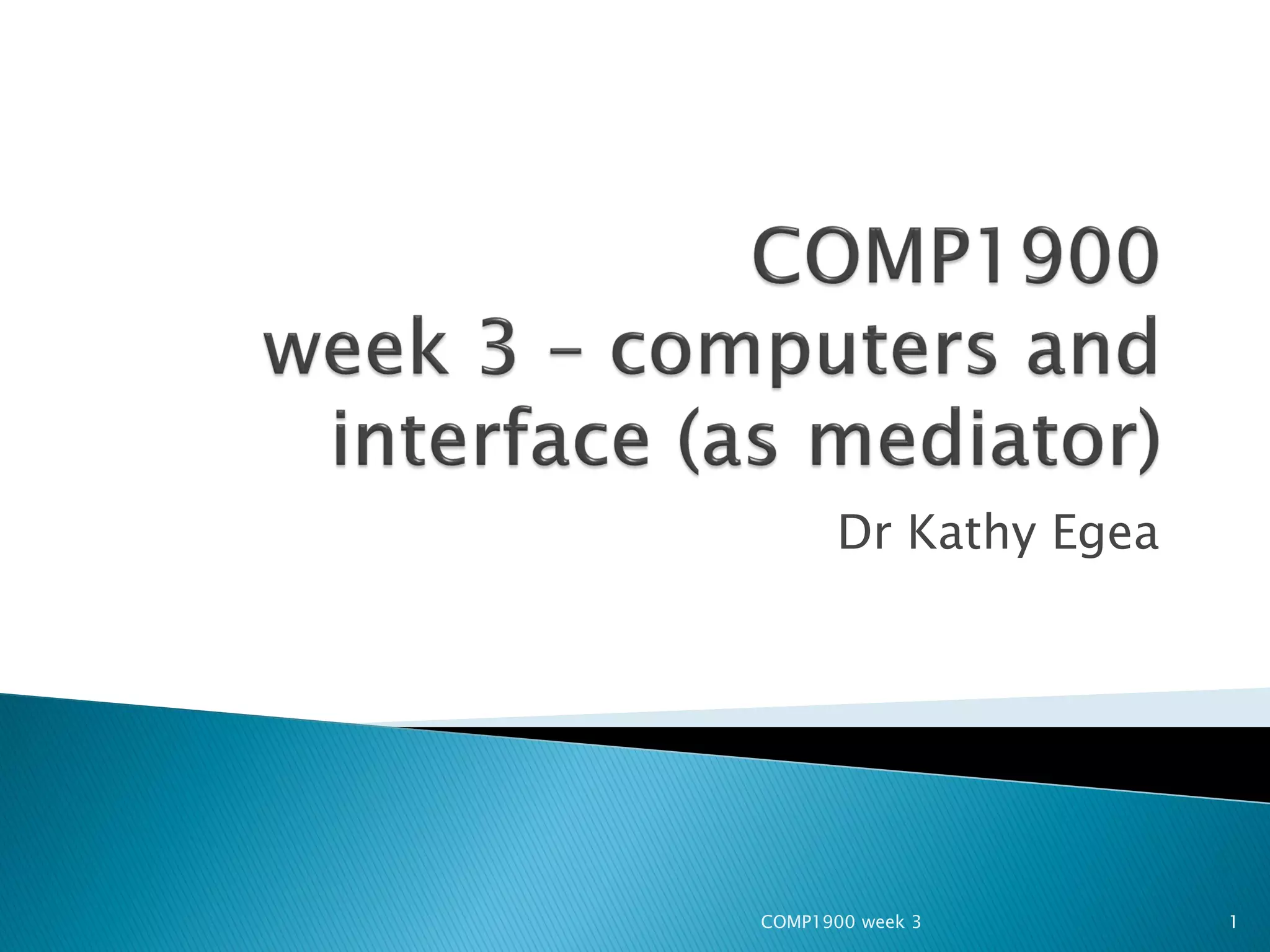 COMP1900
week 3 – computers and interface (as mediator)

Dr Kathy Egea

COMP1900 week 3

1